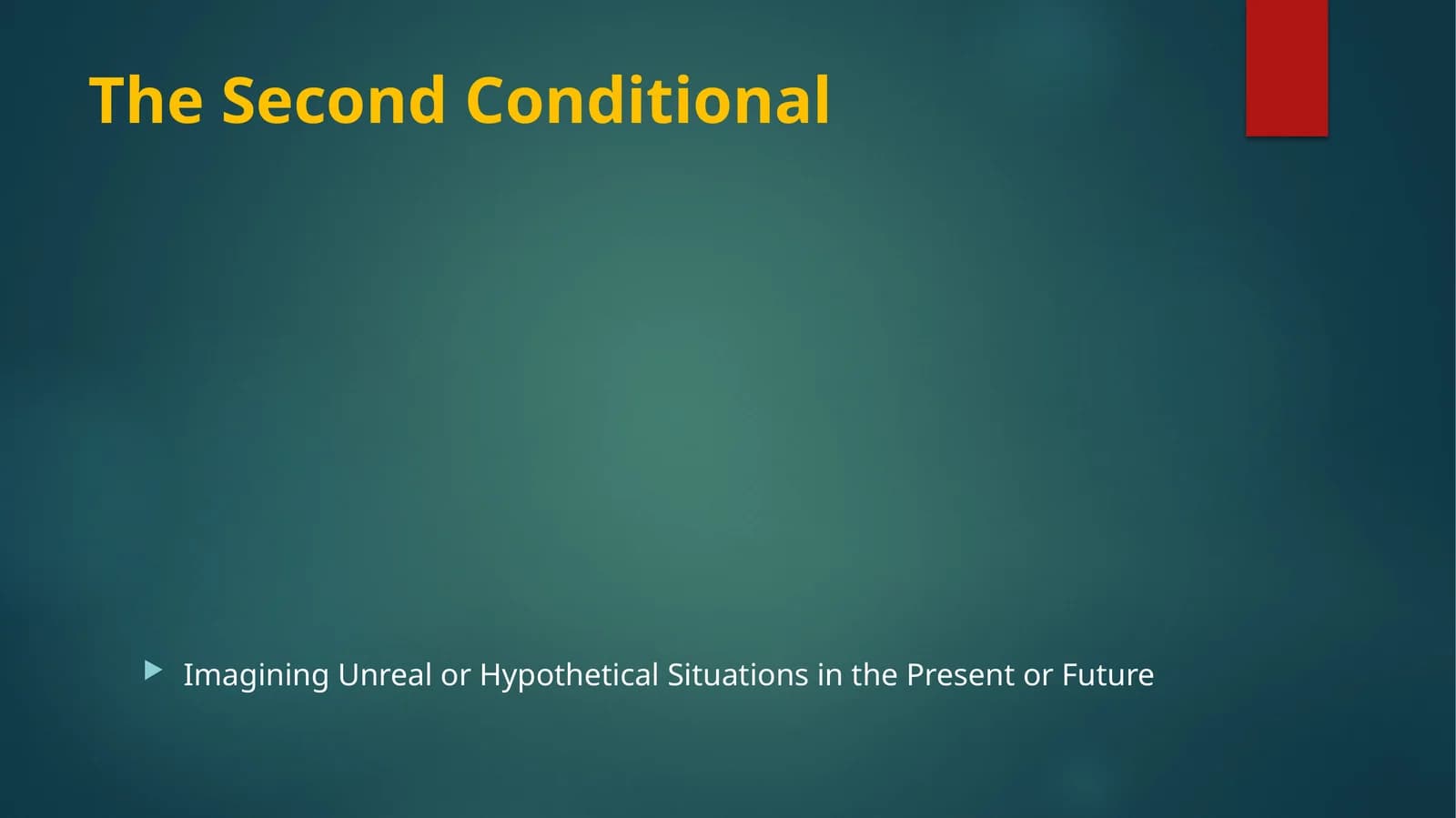 The Second Conditional

Imagining Unreal or Hypothetical Situations in the Present or Future